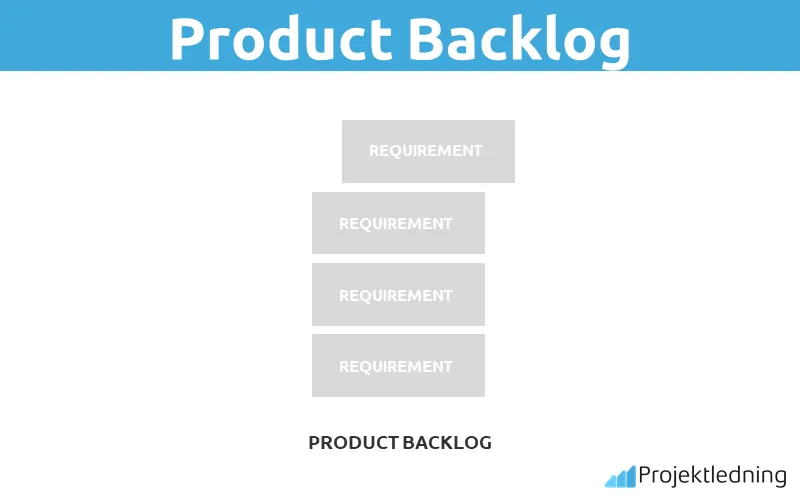 Product Backlog

REQUIREMENT

REQUIREMENT

REQUIREMENT

REQUIREMENT

PRODUCT BACKLOG

Projektledning